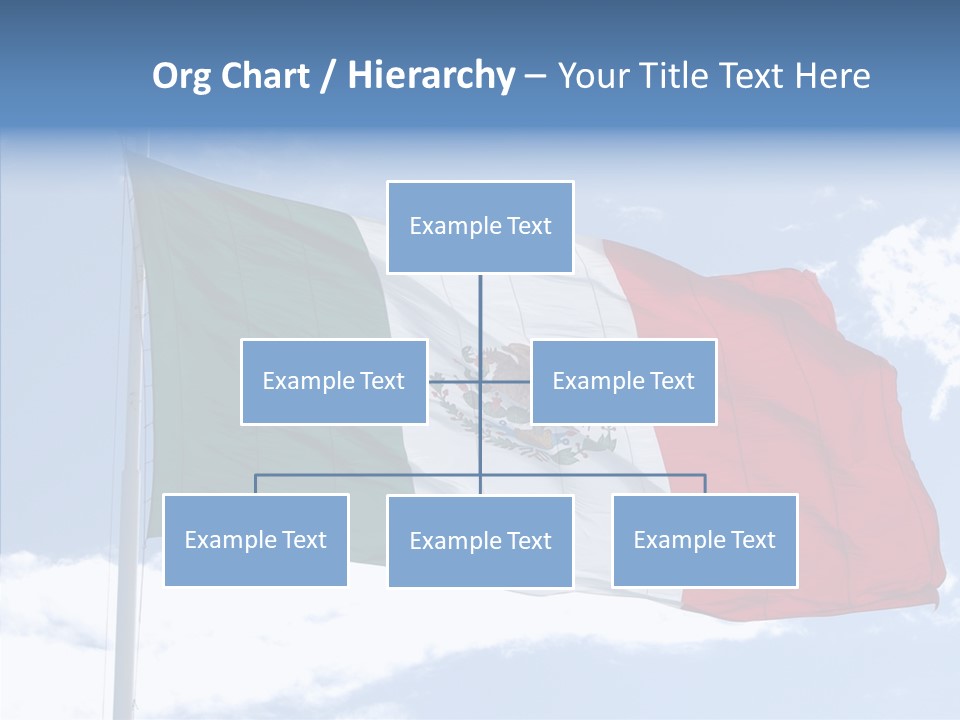 Org Chart / Hierarchy – Your Title Text Here

Example Text

Example Text

Example Text

Example Text

Example Text

Example Text